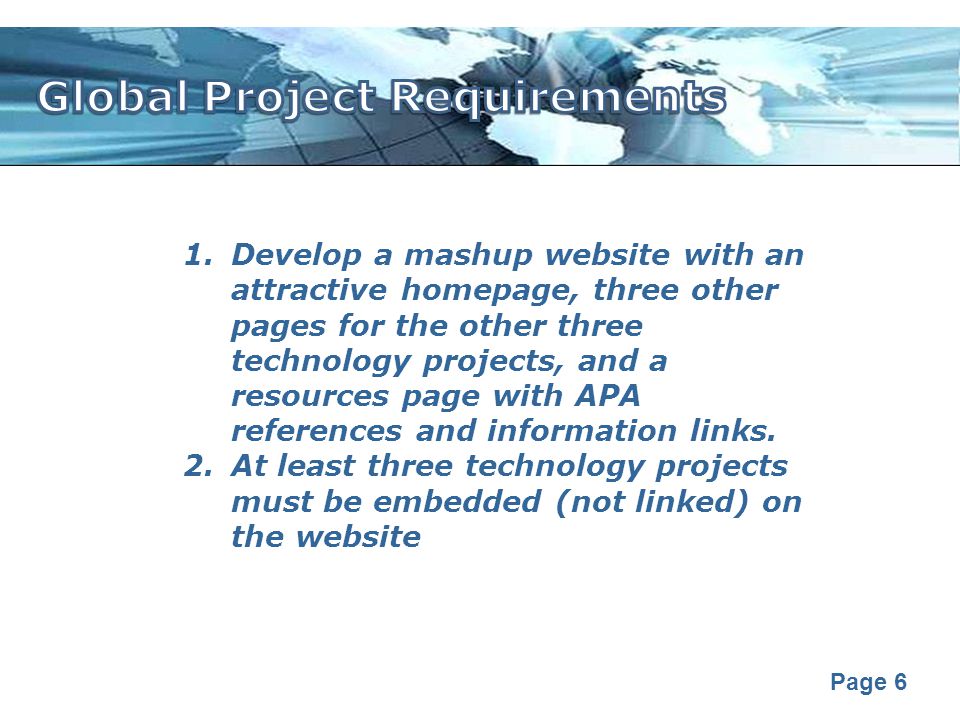 Global Project Requirements

1. Develop a mashup website with an attractive homepage, three other pages for the other three technology projects, and a resources page with APA references and information links.
2. At least three technology projects must be embedded (not linked) on the website

Page 6